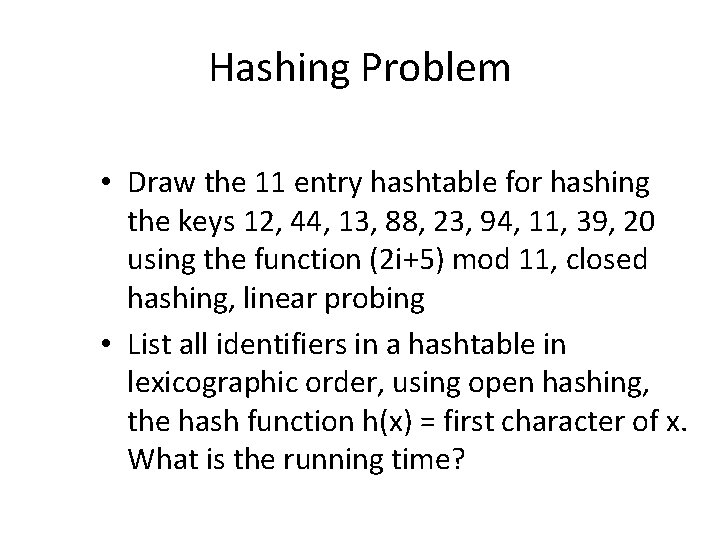 Hashing Problem

• Draw the 11 entry hashtable for hashing the keys 12, 44, 13, 88, 23, 94, 11, 39, 20 using the function (2i+5) mod 11, closed hashing, linear probing

• List all identifiers in a hashtable in lexicographic order, using open hashing, the hash function h(x) = first character of x. What is the running time?